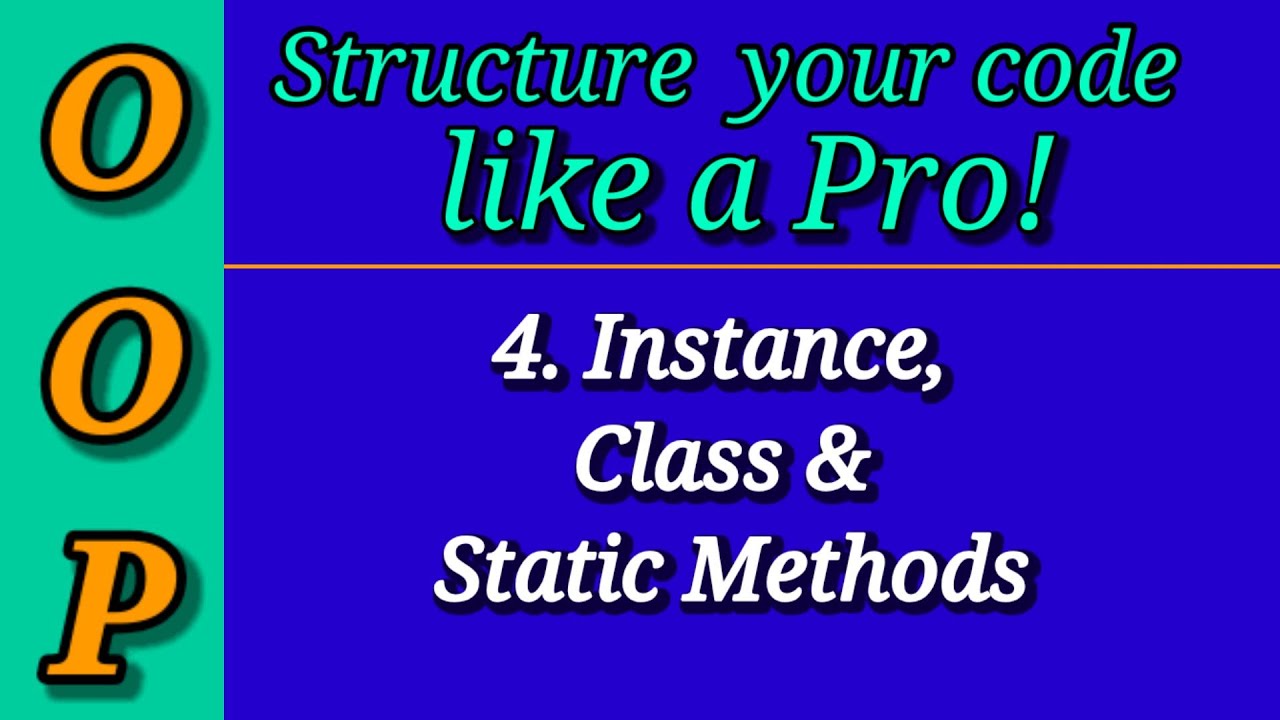 O
O
P

Structure your code like a Pro!

4. Instance,
Class &
Static Methods